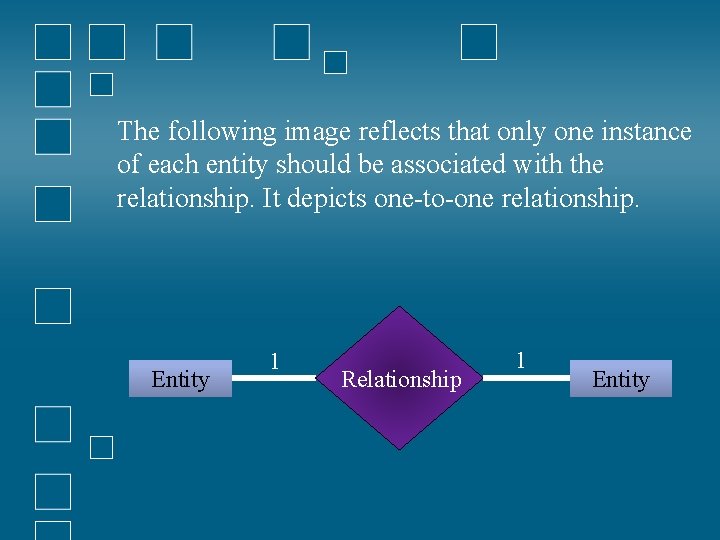 The following image reflects that only one instance of each entity should be associated with the relationship. It depicts one-to-one relationship.

Entity

1

Relationship

1

Entity